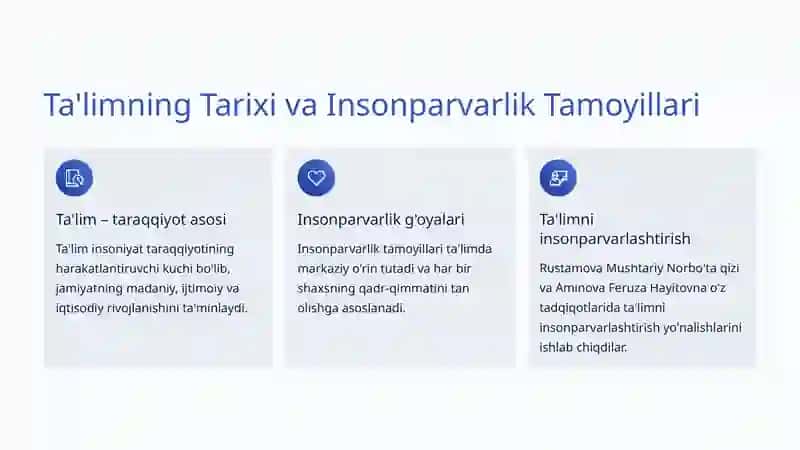 Ta'limning Tarixi va Insonparvarlik Tamoyillari

Ta'lim – taraqqiyot asosi

Ta'lim insoniyat taraqqiyotining harakatlantiruvchi kuchi bo'lib, jamiyatning madaniy, ijtimoiy va iqtisodiy rivojlanishini ta'minlaydi.

Insonparvarlik g'oyalari

Insonparvarlik tamoyillari ta'limda markaziy o'rin tutadi va har bir shaxsning qadr-qimmatini tan olishga asoslanadi.

Ta'limni insonparvarlashtirish

Rustamova Mushtariy Norbo'ta qizi va Aminova Feruza Hayitovna o'z tadqiqotlarida ta'limni insonparvarlashtirish yo'nalishlarini ishlab chiqdilar.